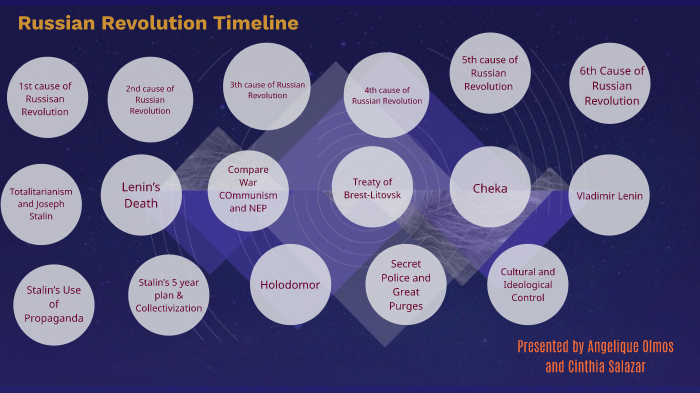 Russian Revolution Timeline

1st cause of Russisan Revolution

2nd cause of Russian Revolution

3th cause of Russian Revolution

4th cause of Russian Revolution

5th cause of Russian Revolution

6th Cause of Russian Revolution

Totalitarianism and Joseph Stalin

Lenin's Death

Compare War COmmunism and NEP

Treaty of Brest-Litovsk

Cheka

Vladimir Lenin

Stalin's Use of Propaganda

Stalin's 5 year plan & Collectivization

Holodomor

Secret Police and Great Purges

Cultural and Ideological Control

Presented by Angelique Olmos and Cinthia Salazar